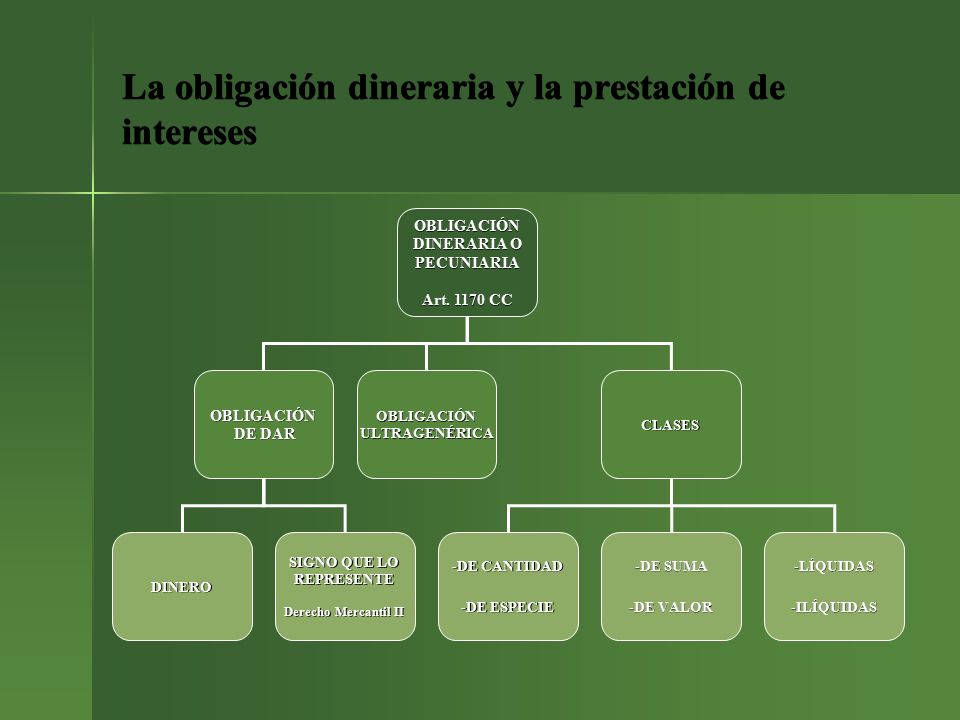 La obligación dineraria y la prestación de intereses

OBLIGACIÓN DINERARIA O PECUNIARIA

Art. 1170 CC

OBLIGACIÓN DE DAR

OBLIGACIÓN ULTRAGENÉRICA

CLASES

DINERO

SIGNO QUE LO REPRESENTE

Derecho Mercantil II

-DE CANTIDAD

-DE ESPECIE

-DE SUMA

-DE VALOR

-LÍQUIDAS

-ILÍQUIDAS